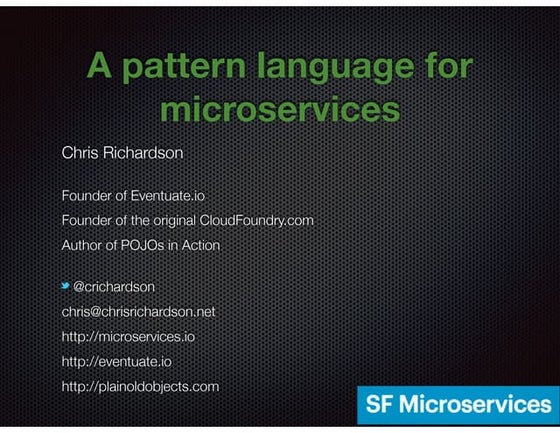 A pattern language for microservices

Chris Richardson

Founder of Eventuate.io

Founder of the original CloudFoundry.com

Author of POJOs in Action

@crichardson

chris@chrisrichardson.net

http://microservices.io

http://eventuate.io

http://plainoldobjects.com

SF Microservices